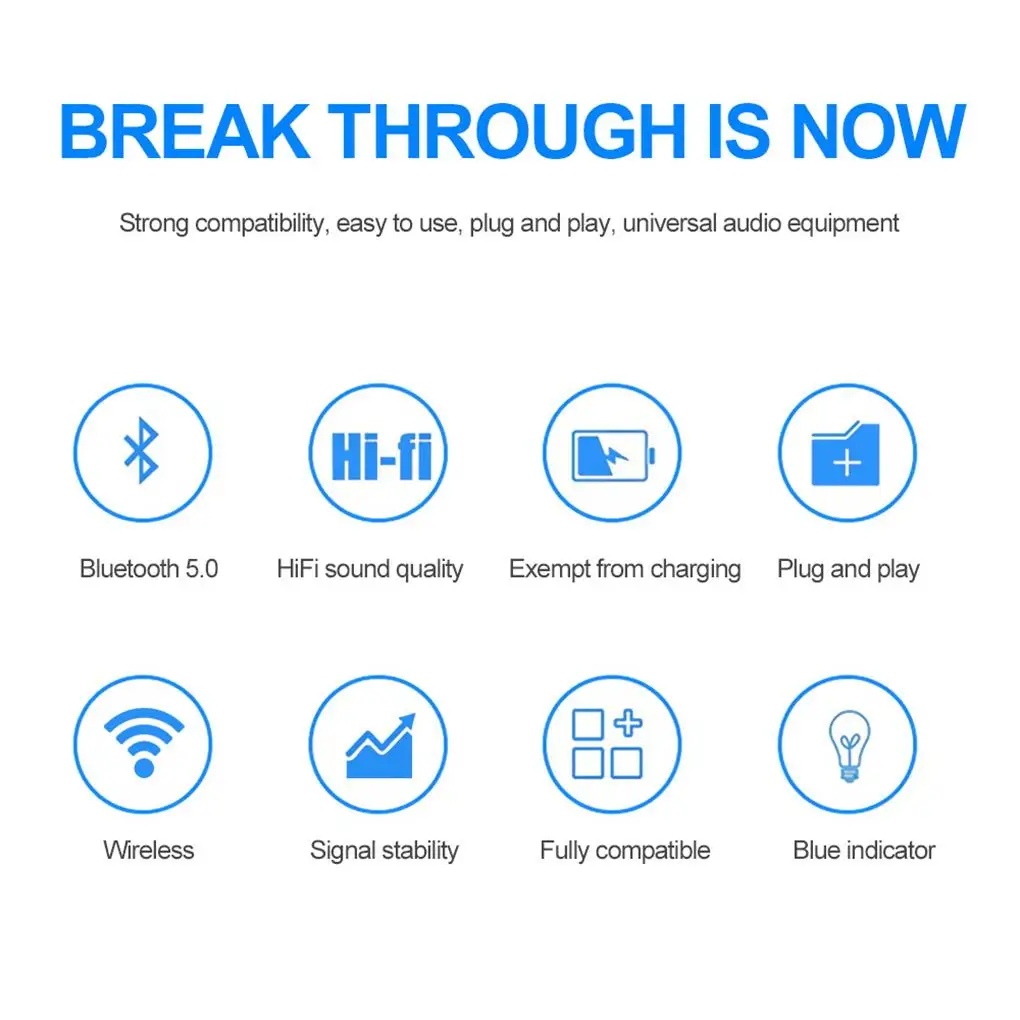 BREAK THROUGH IS NOW

Strong compatibility, easy to use, plug and play, universal audio equipment

Hi-fi

Bluetooth 5.0

HiFi sound quality

Exempt from charging

Plug and play

Wireless

Signal stability

Fully compatible

Blue indicator